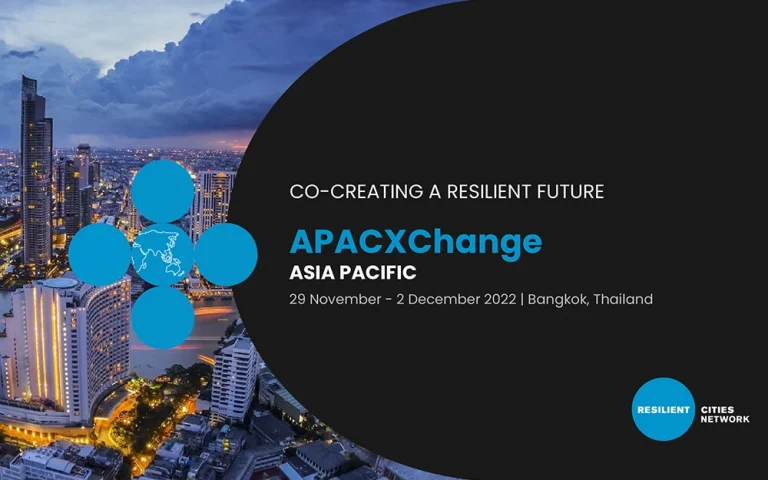 CO-CREATING A RESILIENT FUTURE

APACXChange
ASIA PACIFIC
29 November - 2 December 2022 | Bangkok, Thailand

RESILIENT CITIES NETWORK